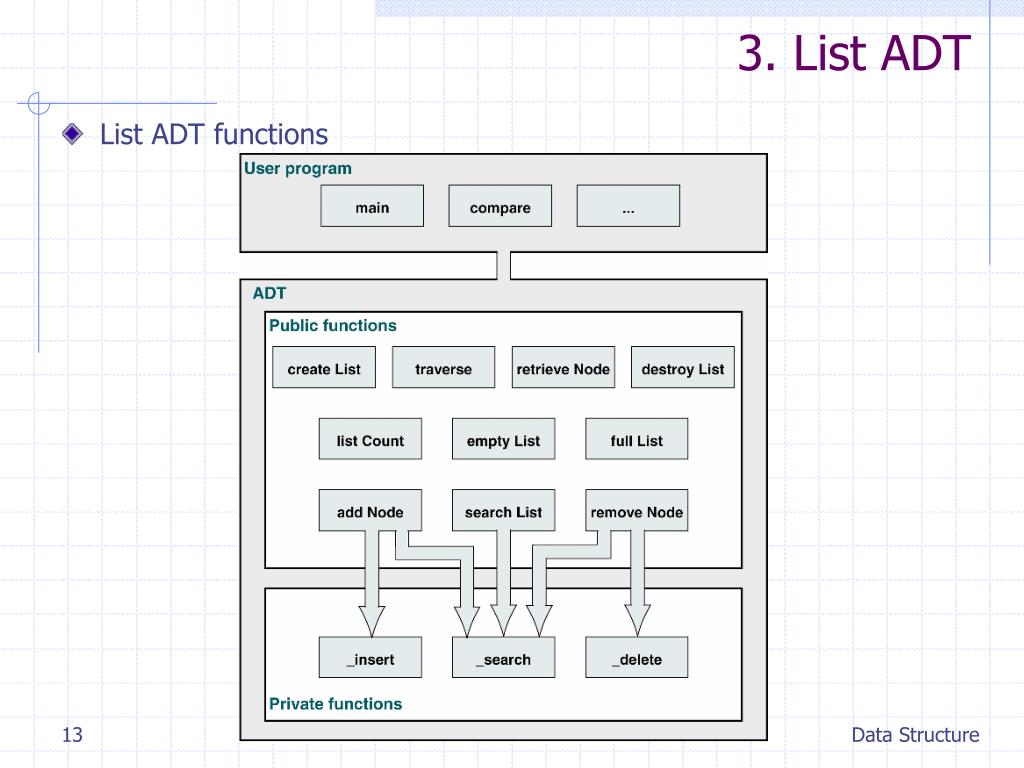 3. List ADT

List ADT functions

User program

main

compare

...

ADT

Public functions

create List

traverse

retrieve Node

destroy List

list Count

empty List

full List

add Node

search List

remove Node

_insert

_search

_delete

Private functions

13

Data Structure